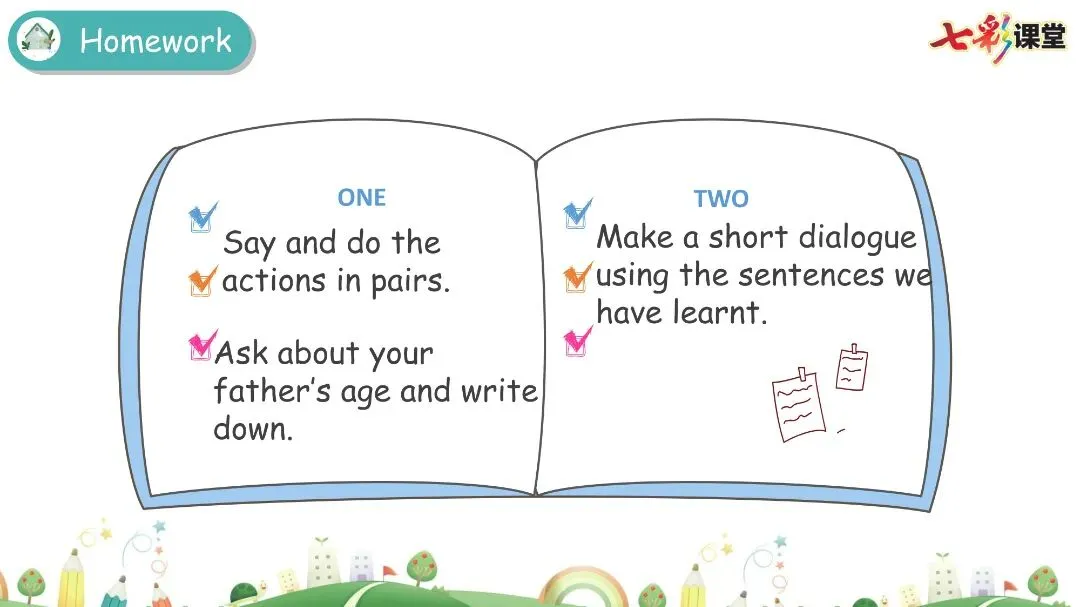 Homework

七彩课堂

ONE

Say and do the actions in pairs.

Ask about your father's age and write down.

TWO

Make a short dialogue using the sentences we have learnt.